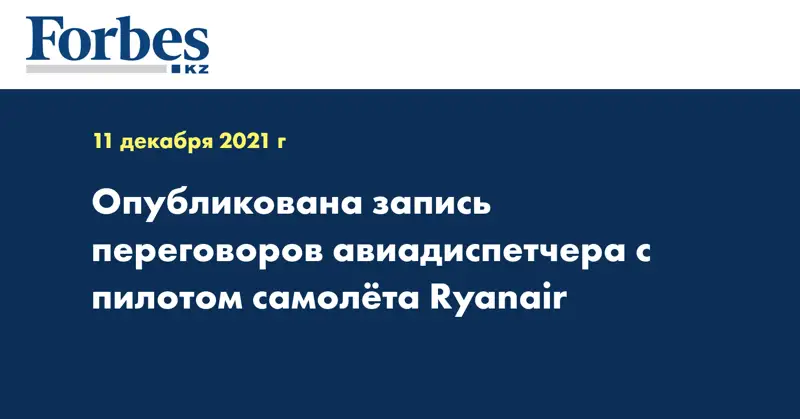 Forbes
KZ

11 декабря 2021 г

Опубликована запись переговоров авиадиспетчера с пилотом самолёта Ryanair